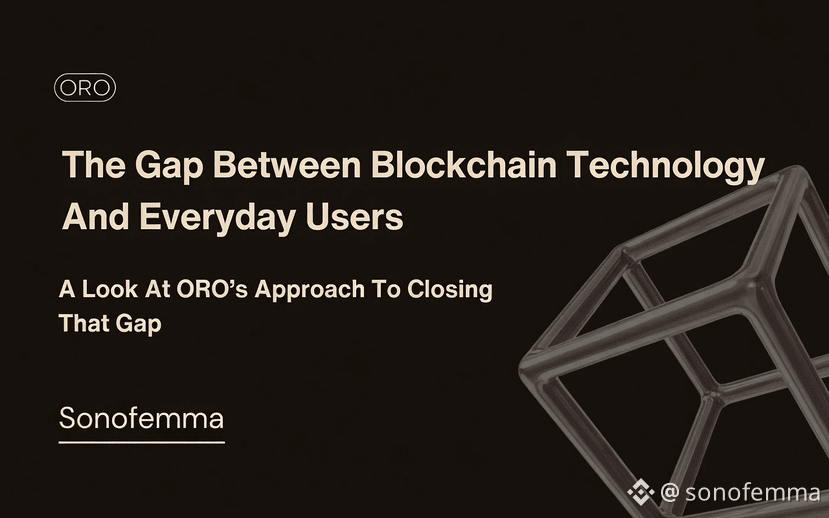 ORO

The Gap Between Blockchain Technology And Everyday Users

A Look At ORO's Approach To Closing That Gap

Sonofemma

@ sonofemma